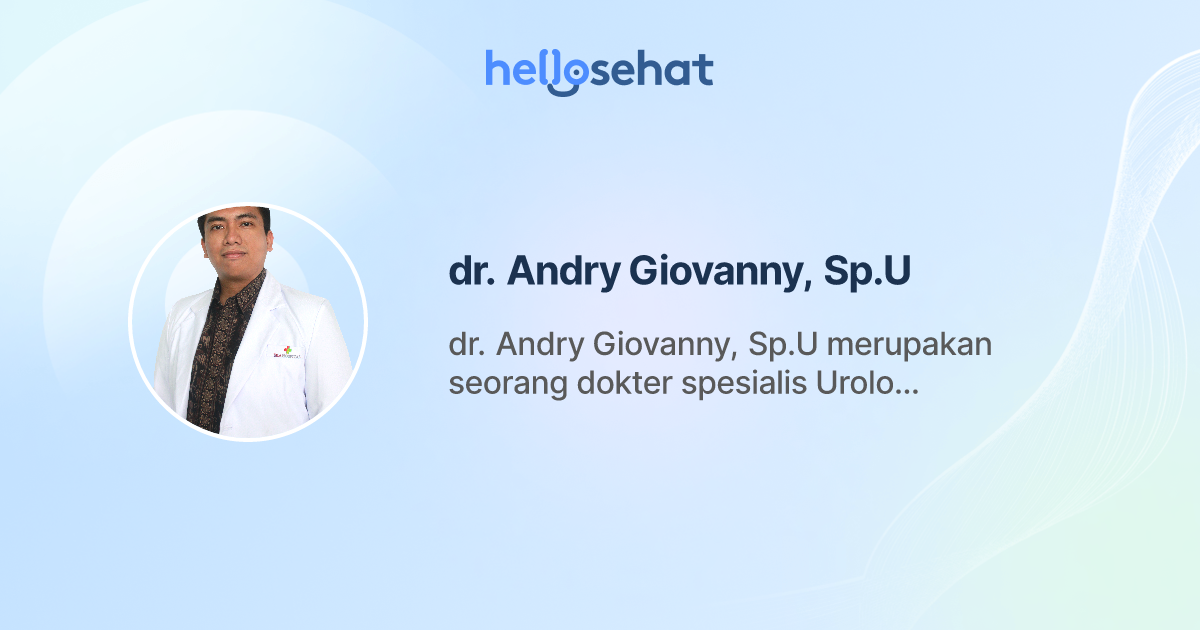 hellosehat

dr. Andry Giovanny, Sp.U

dr. Andry Giovanny, Sp.U merupakan seorang dokter spesialis Urolo...